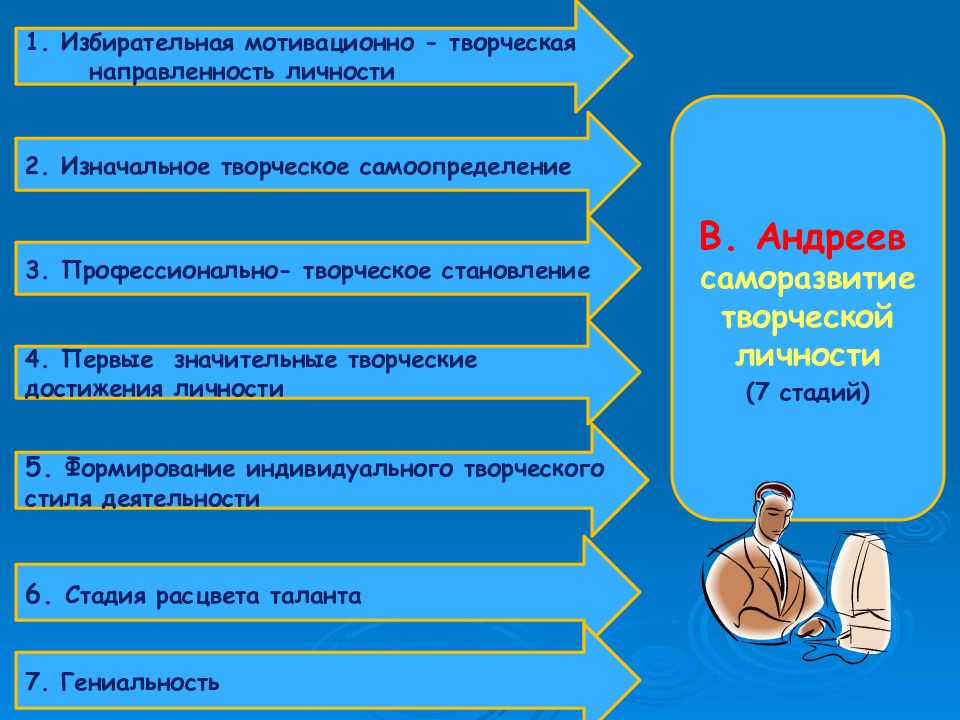 1. Избирательная мотивационно - творческая направленность личности

2. Изначальное творческое самоопределение

3. Профессионально- творческое становление

4. Первые значительные творческие достижения личности

5. Формирование индивидуального творческого стиля деятельности

6. Стадия расцвета таланта

7. Гениальность

В. Андреев саморазвитие творческой личности (7 стадий)